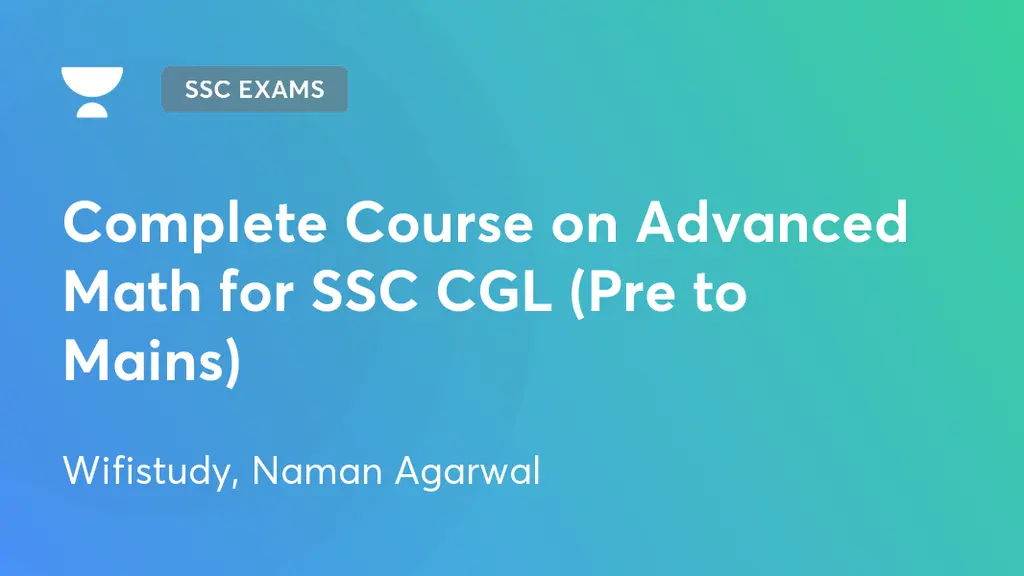 SSC EXAMS

Complete Course on Advanced Math for SSC CGL (Pre to Mains)

Wifistudy, Naman Agarwal